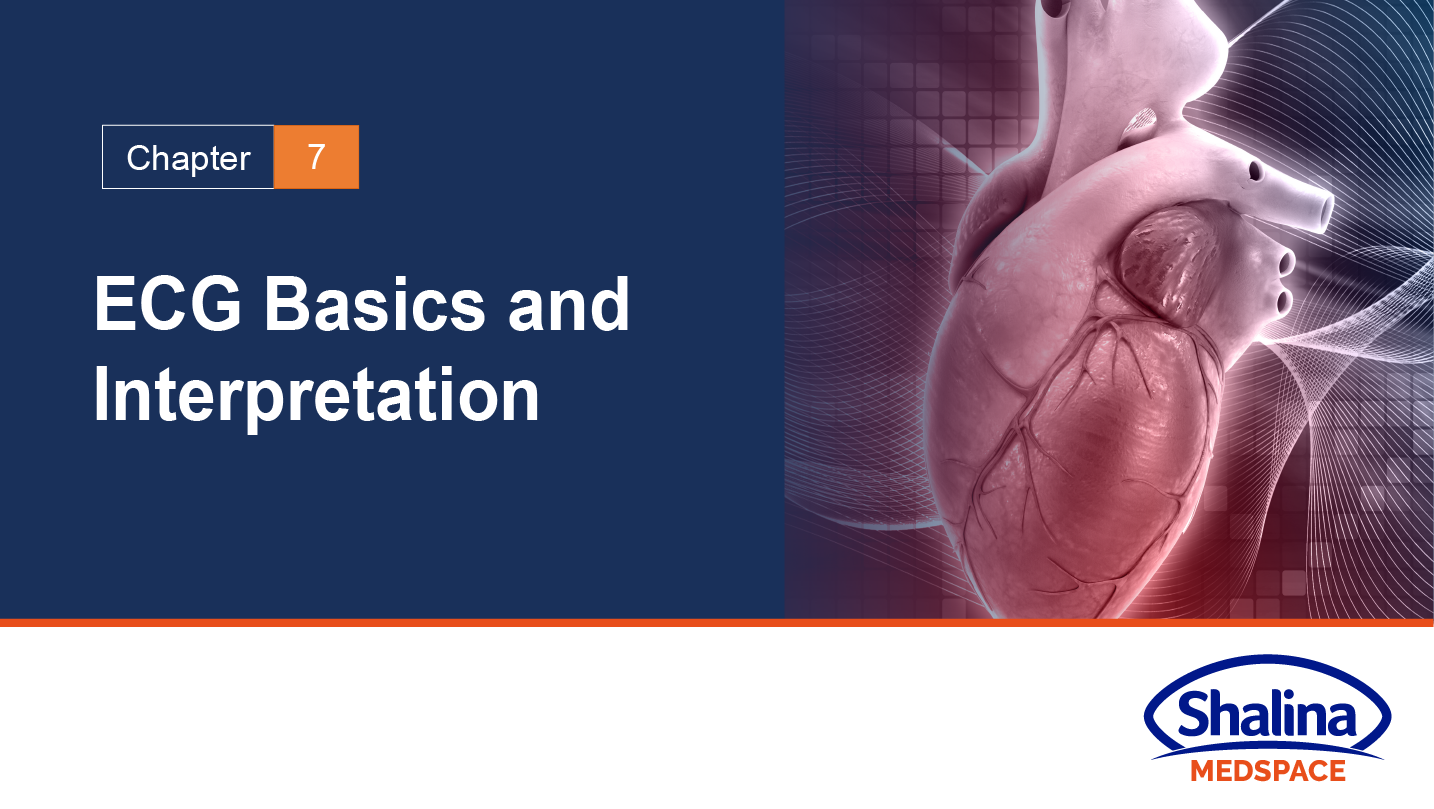 Chapter 7

ECG Basics and Interpretation

Shalina
MEDSPACE